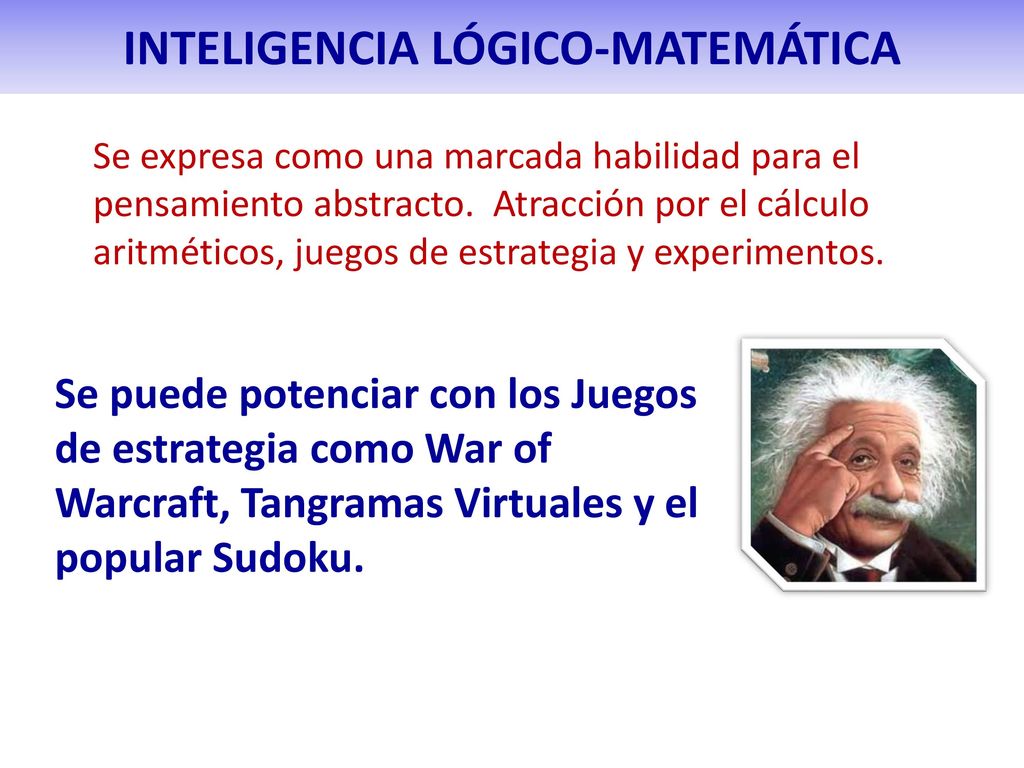 INTELIGENCIA LÓGICO-MATEMÁTICA

Se expresa como una marcada habilidad para el pensamiento abstracto.  Atracción por el cálculo aritméticos, juegos de estrategia y experimentos.

Se puede potenciar con los Juegos de estrategia como War of Warcraft, Tangramas Virtuales y el popular Sudoku.